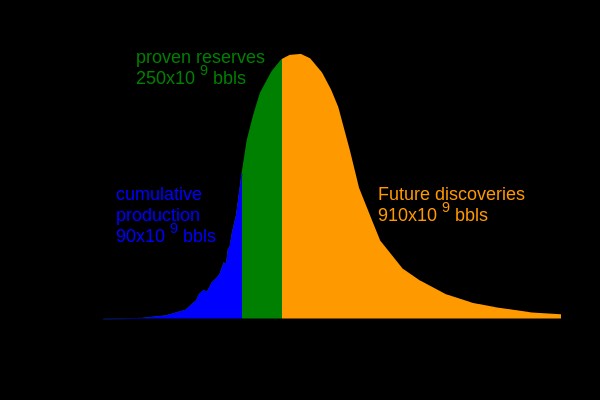 proven reserves
$250x10^{9}$ bbls

cumulative production
$90x10^{9}$ bbls

Future discoveries
$910x10^{9}$ bbls